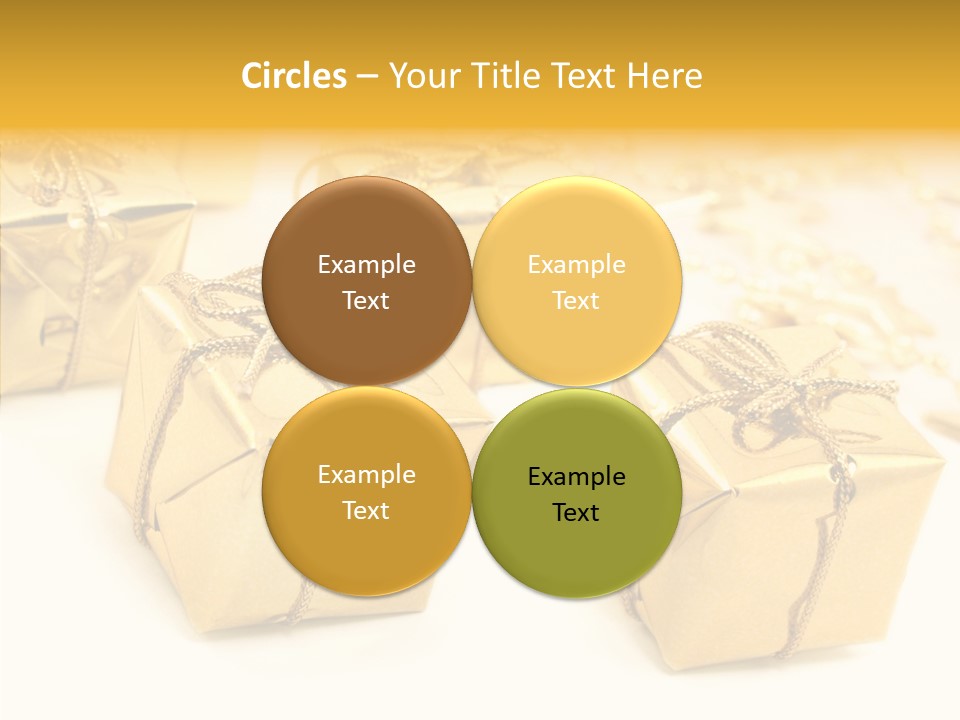 Circles – Your Title Text Here

Example Text

Example Text

Example Text

Example Text